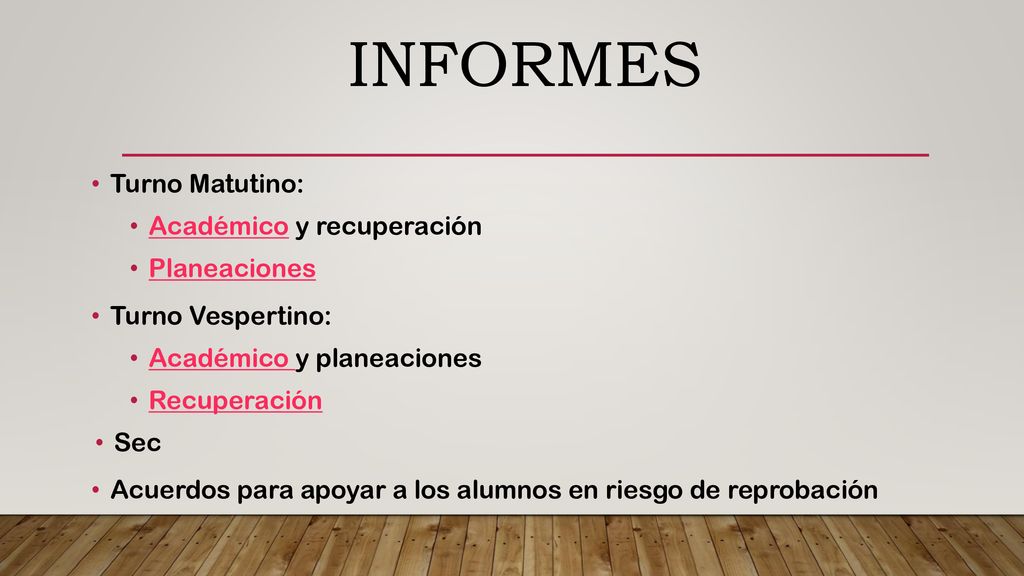 INFORMES

• Turno Matutino:
  • Académico y recuperación
  • Planeaciones
• Turno Vespertino:
  • Académico y planeaciones
  • Recuperación
• Sec
• Acuerdos para apoyar a los alumnos en riesgo de reprobación